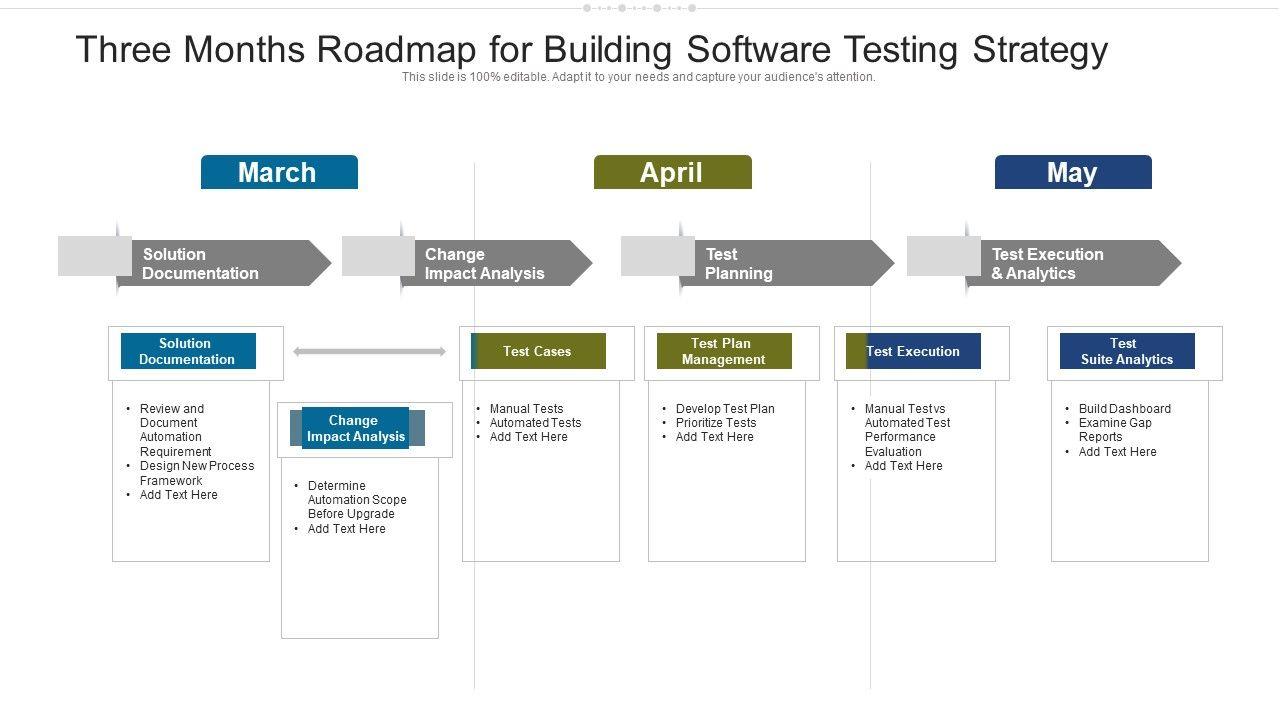 Three Months Roadmap for Building Software Testing Strategy

This slide is 100% editable. Adapt it to your needs and capture your audience's attention.

March

April

May

Solution Documentation

Change Impact Analysis

Test Planning

Test Execution & Analytics

Solution Documentation

- Review and Document Automation Requirement
- Design New Process Framework
- Add Text Here

Change Impact Analysis

- Determine Automation Scope Before Upgrade
- Add Text Here

Test Cases

- Manual Tests
- Automated Tests
- Add Text Here

Test Plan Management

- Develop Test Plan
- Prioritize Tests
- Add Text Here

Test Execution

- Manual Test vs Automated Test Performance Evaluation
- Add Text Here

Test Suite Analytics

- Build Dashboard
- Examine Gap Reports
- Add Text Here